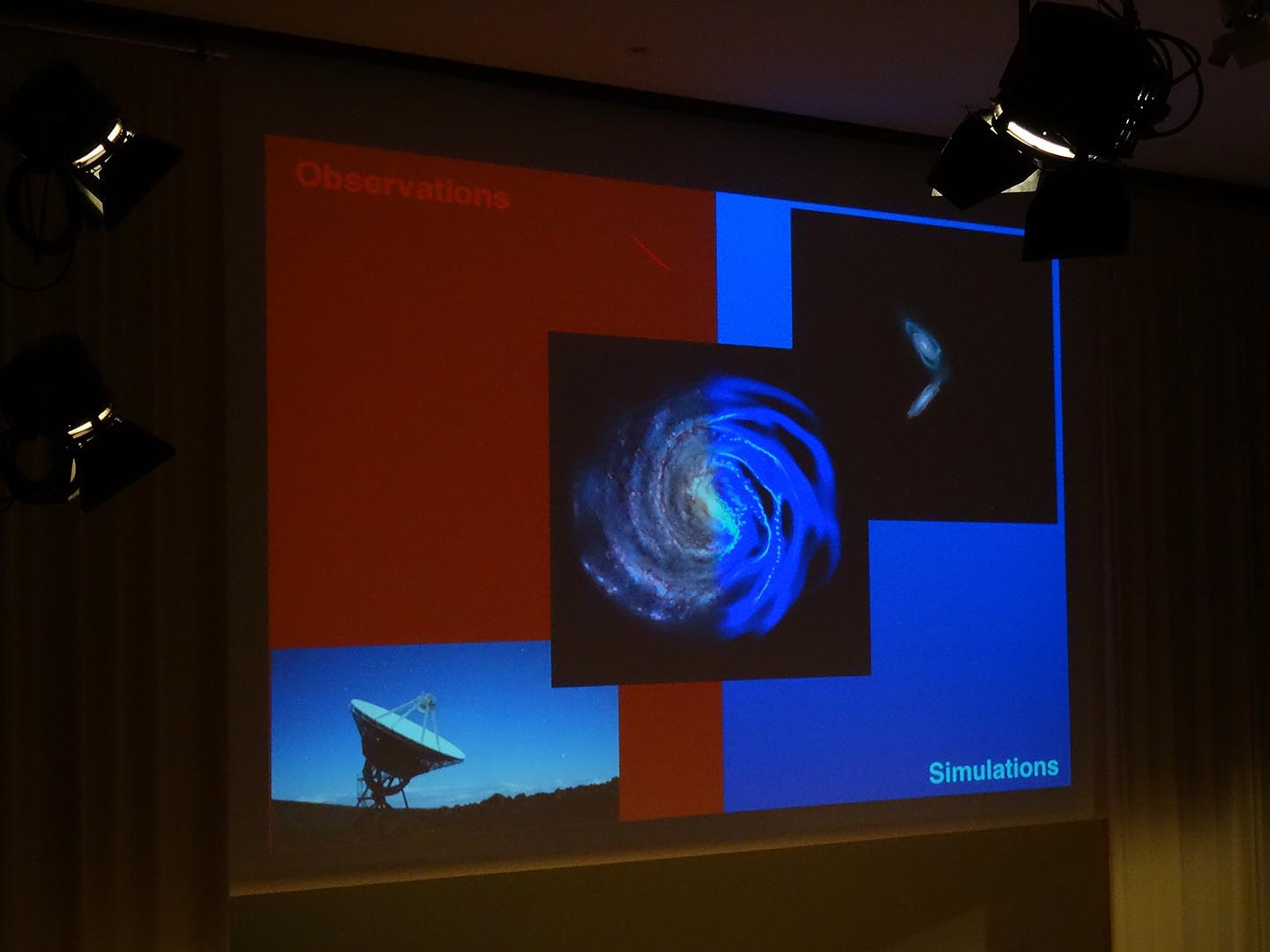 Observations

Simulations